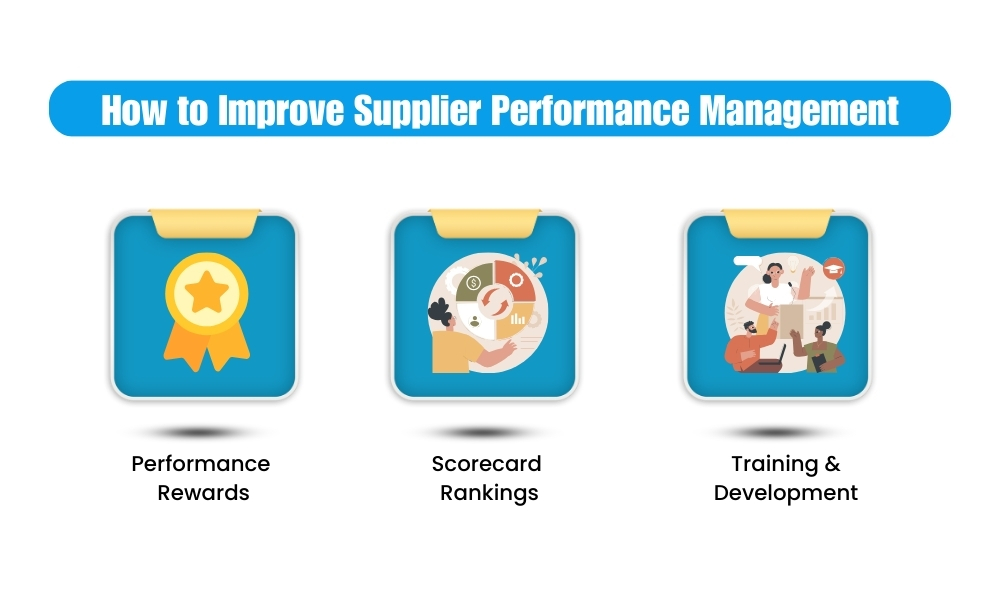 How to Improve Supplier Performance Management

Performance Rewards

Scorecard Rankings

Training & Development